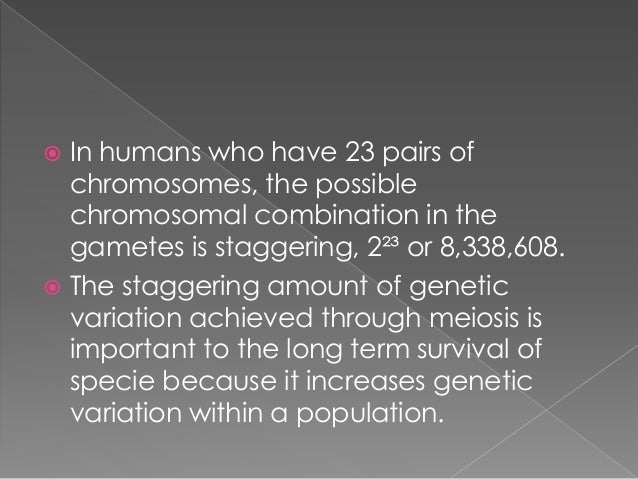 In humans who have 23 pairs of chromosomes, the possible chromosomal combination in the gametes is staggering, $2^{23}$ or 8,338,608.

The staggering amount of genetic variation achieved through meiosis is important to the long term survival of specie because it increases genetic variation within a population.